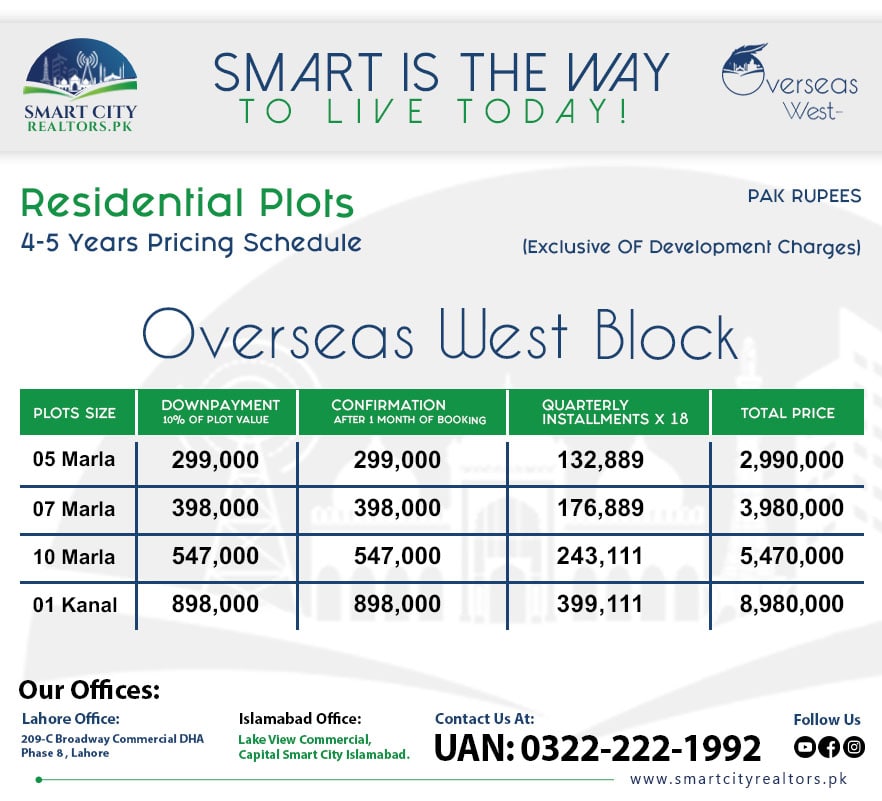 SMART CITY REALTORS.PK

SMART IS THE WAY
TO LIVE TODAY!

Overseas West

Residential Plots
4-5 Years Pricing Schedule

PAK RUPEES

(Exclusive OF Development Charges)

Overseas West Block

| PLOTS SIZE | DOWNPAYMENT 10% OF PLOT VALUE | CONFIRMATION AFTER 1 MONTH OF BOOKING | QUARTERLY INSTALLMENTS X 18 | TOTAL PRICE |
|---|---|---|---|---|
| 05 Marla | 299,000 | 299,000 | 132,889 | 2,990,000 |
| 07 Marla | 398,000 | 398,000 | 176,889 | 3,980,000 |
| 10 Marla | 547,000 | 547,000 | 243,111 | 5,470,000 |
| 01 Kanal | 898,000 | 898,000 | 399,111 | 8,980,000 |

Our Offices:

Lahore Office:
209-C Broadway Commercial DHA Phase 8, Lahore

Islamabad Office:
Lake View Commercial, Capital Smart City Islamabad.

Contact Us At:
UAN: 0322-222-1992

Follow Us

www.smartcityrealtors.pk